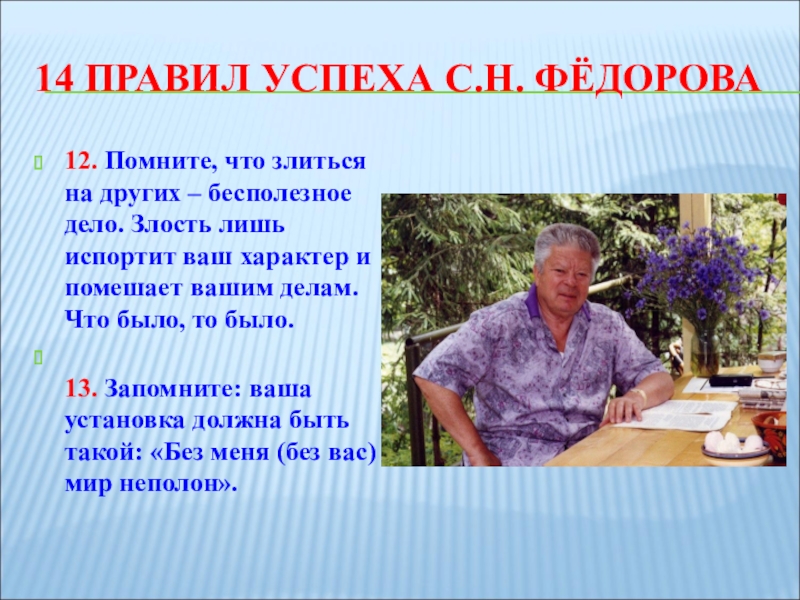 14 ПРАВИЛ УСПЕХА С.Н. ФЁДОРОВА

12. Помните, что злиться на других – бесполезное дело. Злость лишь испортит ваш характер и помешает вашим делам. Что было, то было.

13. Запомните: ваша установка должна быть такой: «Без меня (без вас) мир неполон».